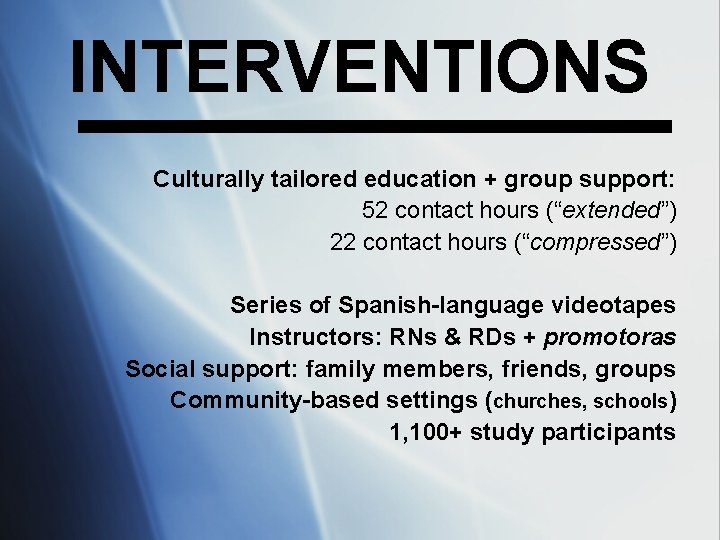 INTERVENTIONS

Culturally tailored education + group support:
52 contact hours (“extended”)
22 contact hours (“compressed”)

Series of Spanish-language videotapes
Instructors: RNs & RDs + promotoras
Social support: family members, friends, groups
Community-based settings (churches, schools)
1,100+ study participants